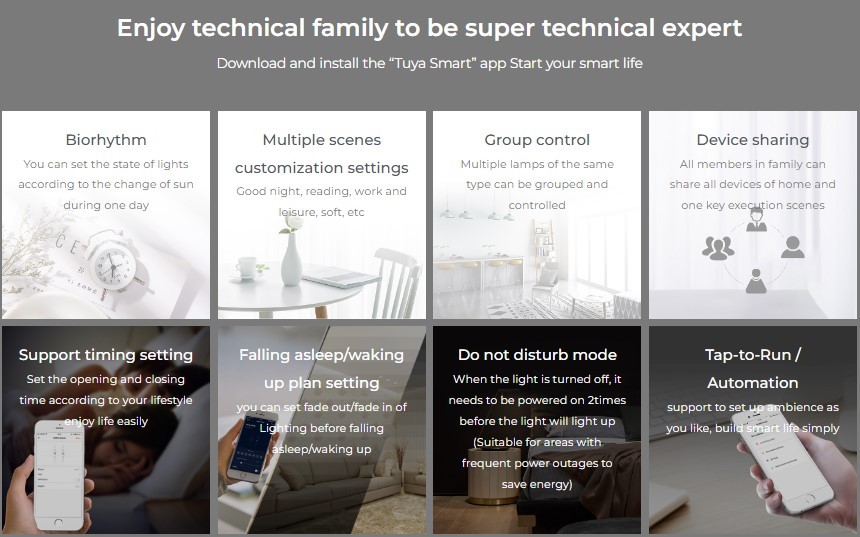 Enjoy technical family to be super technical expert

Download and install the "Tuya Smart" app Start your smart life

Biorhythm

You can set the state of lights according to the change of sun during one day

Multiple scenes customization settings

Good night, reading, work and leisure, soft, etc

Group control

Multiple lamps of the same type can be grouped and controlled

Device sharing

All members in family can share all devices of home and one key execution scenes

Support timing setting

Set the opening and closing time according to your lifestyle enjoy life easily

Falling asleep/waking up plan setting

you can set fade out/fade in of Lighting before falling asleep/waking up

Do not disturb mode

When the light is turned off, it needs to be powered on 2times before the light will light up (Suitable for areas with frequent power outages to save energy)

Tap-to-Run / Automation

support to set up ambience as you like, build smart life simply